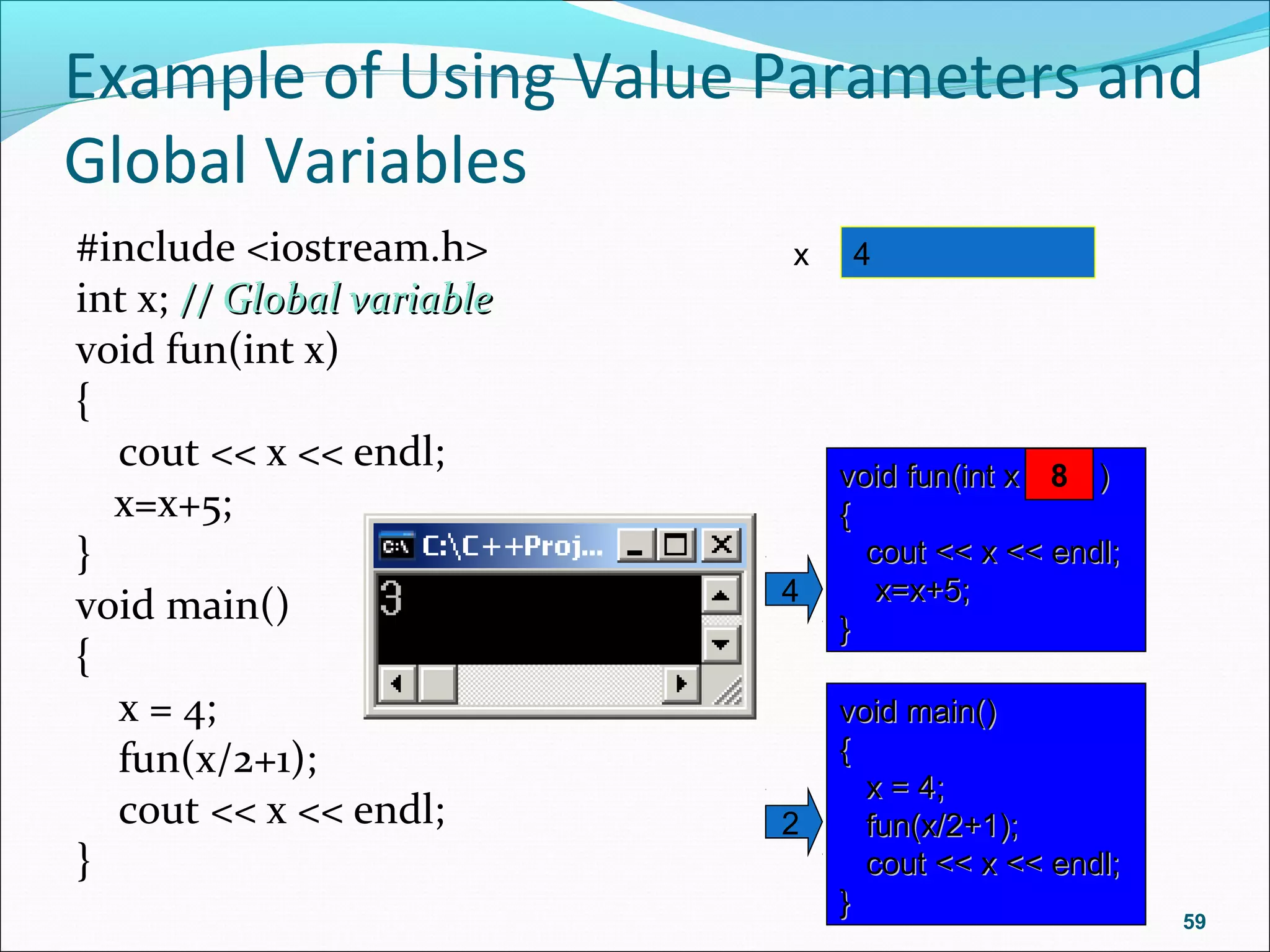 Example of Using Value Parameters and Global Variables

#include <iostream.h>
int x; // Global variable
void fun(int x)
{
cout << x << endl;
x=x+5;
}
void main()
{
x = 4;
fun(x/2+1);
cout << x << endl;
}

x 4

C:\C++Proj...

3

4

void fun(int x 8 )
{
cout << x << endl;
x=x+5;
}

2

void main()
{
x = 4;
fun(x/2+1);
cout << x << endl;
}

59